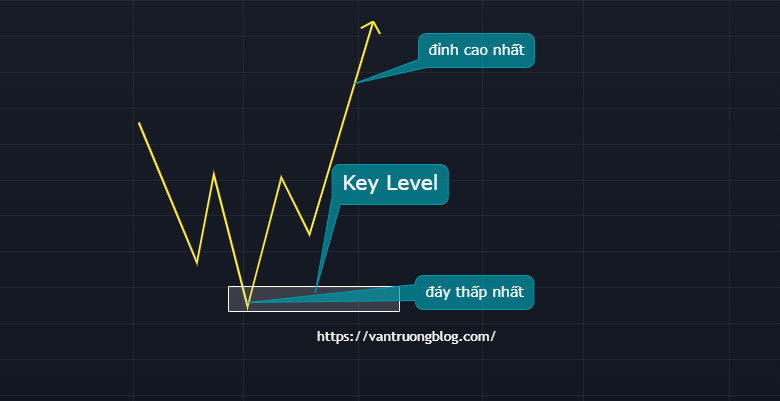 đỉnh cao nhất

Key Level

đáy thấp nhất

https://vantruongblog.com/